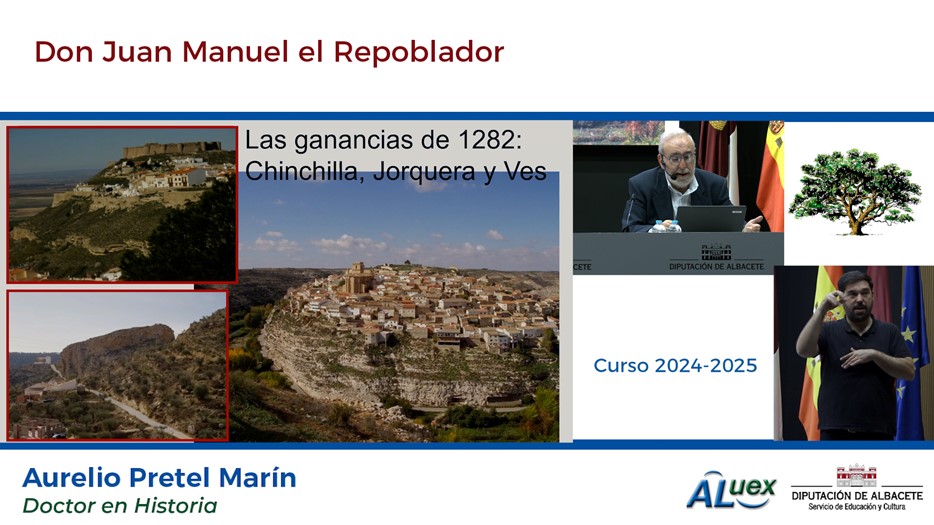 Don Juan Manuel el Repoblador

Las ganancias de 1282: Chinchilla, Jorquera y Ves

DIPUTACIÓN DE ALBACETE

Curso 2024-2025

Aurelio Pretel Marín
Doctor en Historia

ALuex

DIPUTACIÓN DE ALBACETE
Servicio de Educación y Cultura